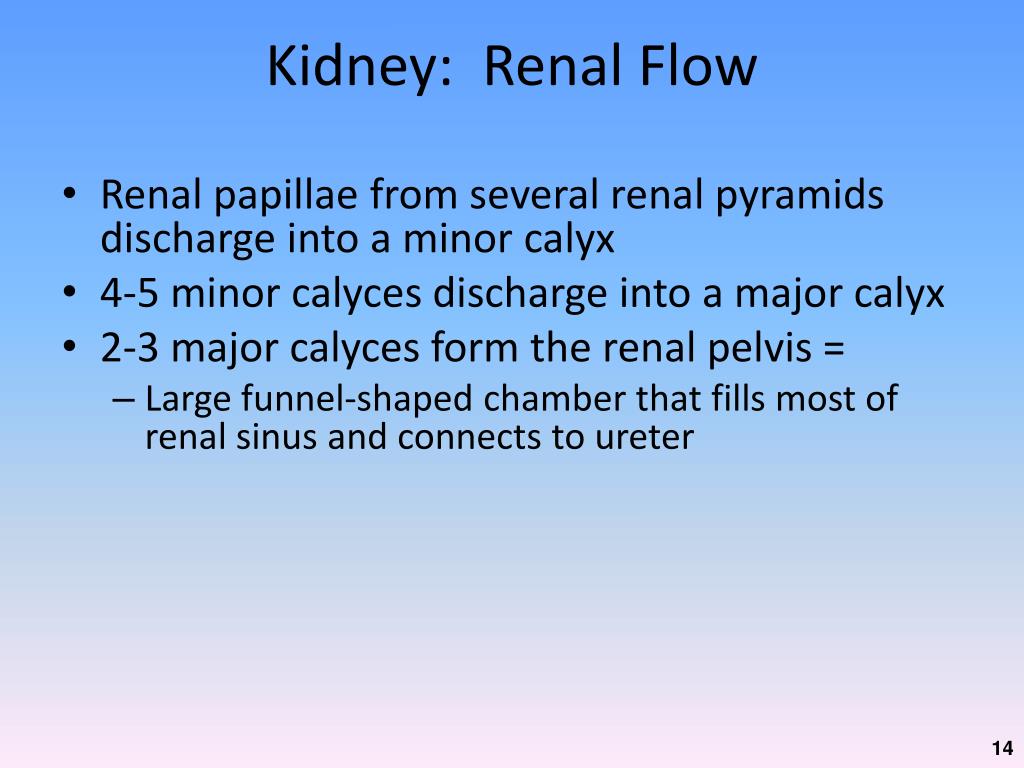 Kidney: Renal Flow

• Renal papillae from several renal pyramids discharge into a minor calyx
• 4-5 minor calyces discharge into a major calyx
• 2-3 major calyces form the renal pelvis =
– Large funnel-shaped chamber that fills most of renal sinus and connects to ureter

14